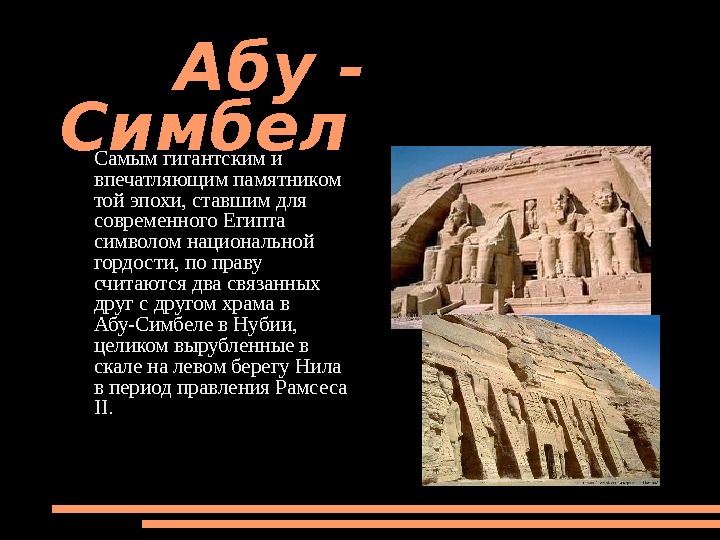 Абу - Симбел

Самым гигантским и впечатляющим памятником той эпохи, ставшим для современного Египта символом национальной гордости, по праву считаются два связанных друг с другом храма в Абу-Симбеле в Нубии, целиком вырубленные в скале на левом берегу Нила в период правления Рамсеса II.